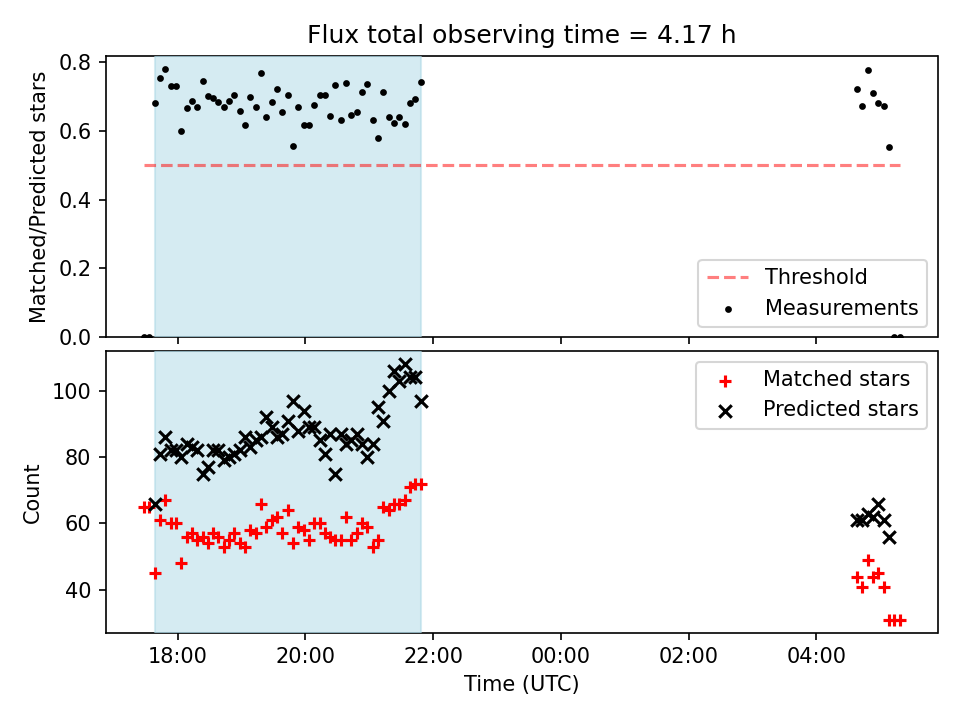 Flux total observing time = 4.17 h

Matched/Predicted stars

0.8
0.6
0.4
0.2
0.0

Threshold
Measurements

Count

100
80
60
40

Matched stars
Predicted stars

18:00
20:00
22:00
00:00
02:00
04:00

Time (UTC)